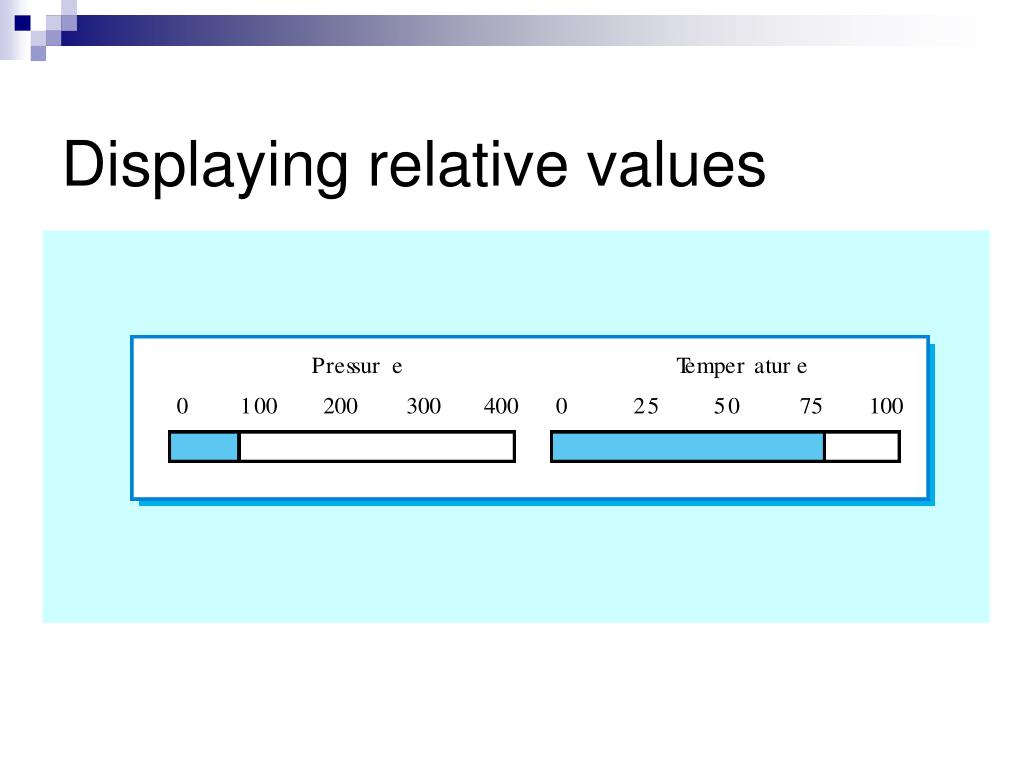 Displaying relative values

Pressure

0 100 200 300 400

Temperature

0 25 50 75 100